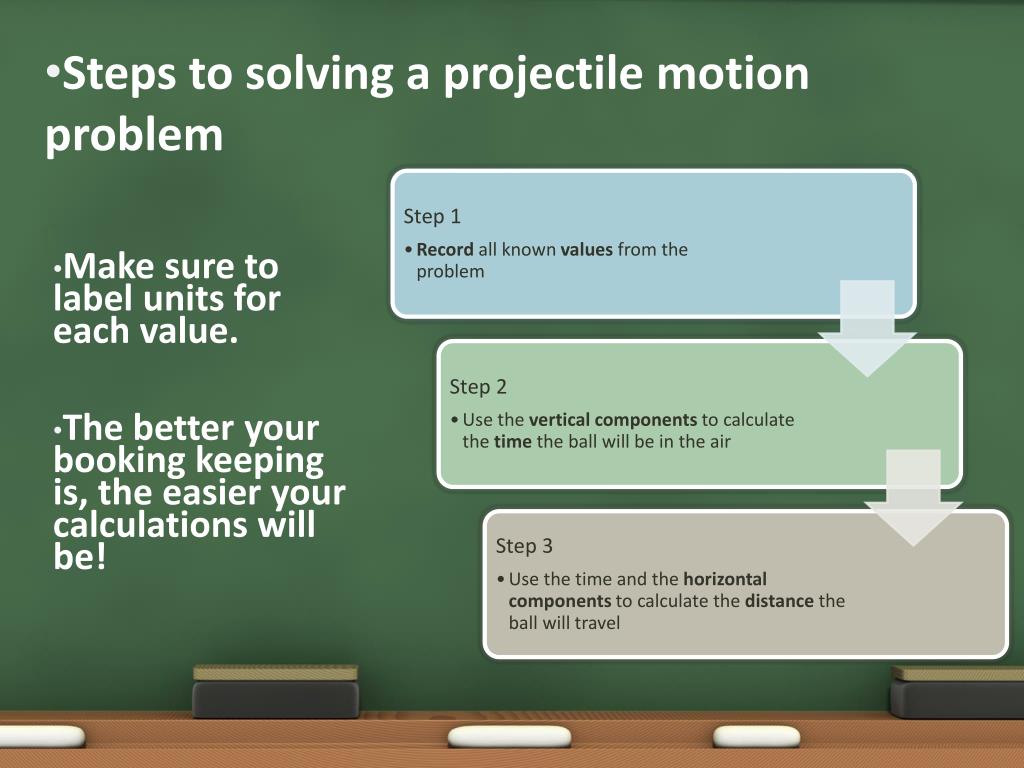 •Steps to solving a projectile motion problem

•Make sure to label units for each value.

•The better your booking keeping is, the easier your calculations will be!

Step 1

• Record all known values from the problem

Step 2

• Use the vertical components to calculate the time the ball will be in the air

Step 3

• Use the time and the horizontal components to calculate the distance the ball will travel